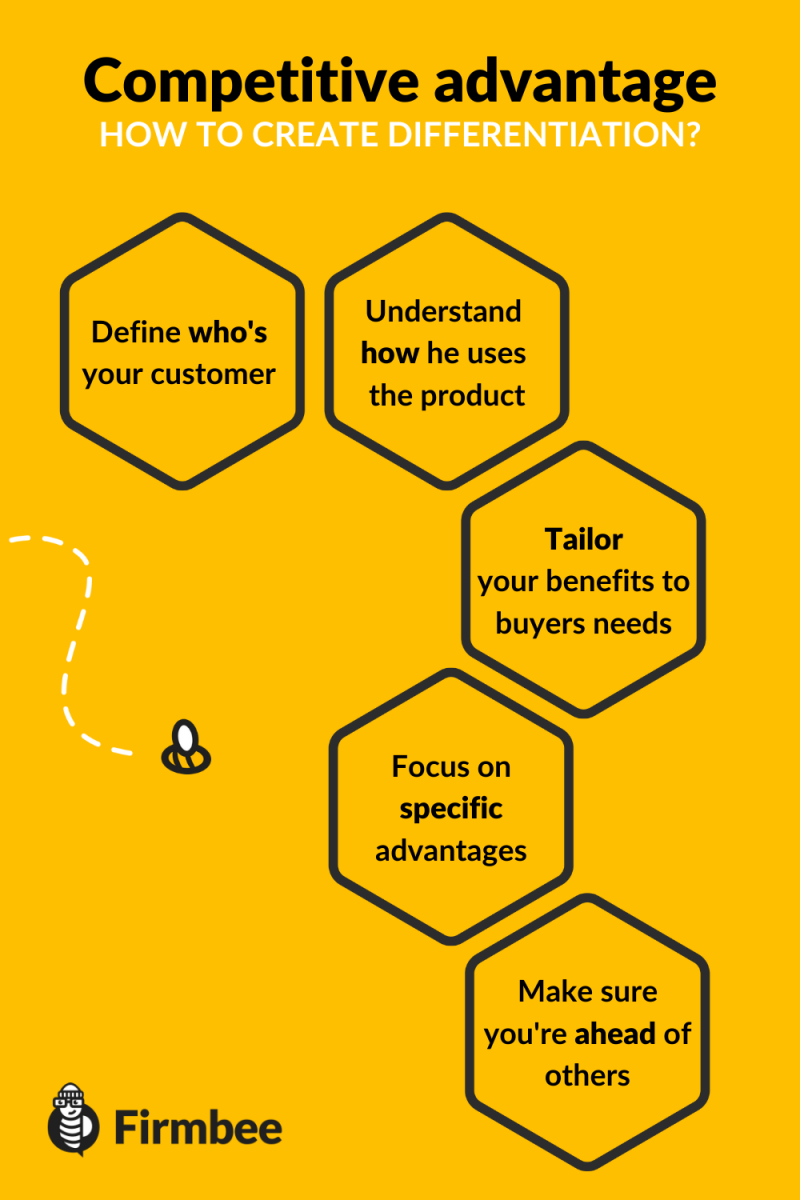 Competitive advantage
HOW TO CREATE DIFFERENTIATION?

Define who's your customer

Understand how he uses the product

Tailor your benefits to buyers needs

Focus on specific advantages

Make sure you're ahead of others

Firmbee